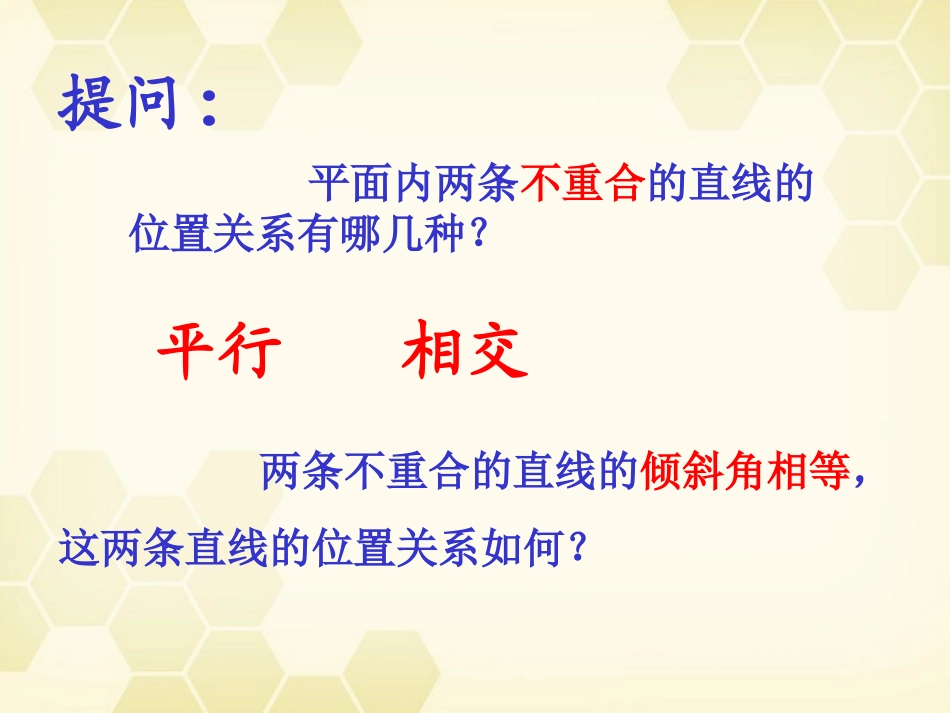 提问：

平面内两条不重合的直线的位置关系有哪几种？

平行　　相交

两条不重合的直线的倾斜角相等，这两条直线的位置关系如何？